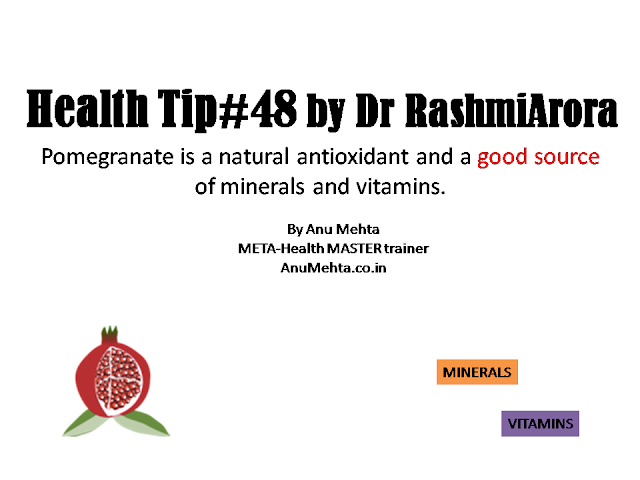 Health Tip#48 by Dr RashmiArora

Pomegranate is a natural antioxidant and a good source of minerals and vitamins.

By Anu Mehta
META-Health MASTER trainer
AnuMehta.co.in

MINERALS

VITAMINS